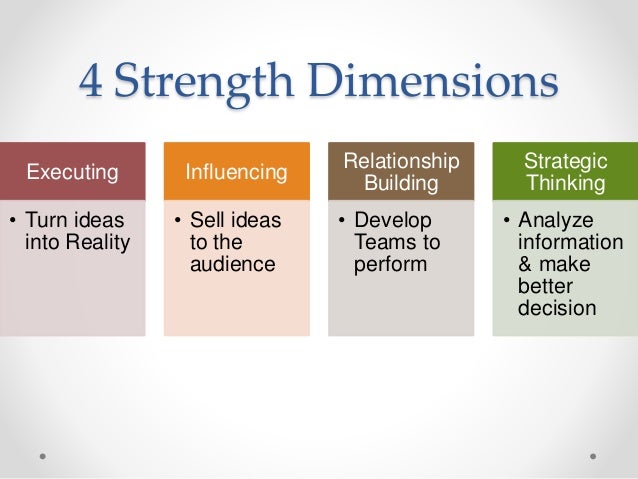 4 Strength Dimensions

Executing

• Turn ideas into Reality

Influencing

• Sell ideas to the audience

Relationship Building

• Develop Teams to perform

Strategic Thinking

• Analyze information & make better decision